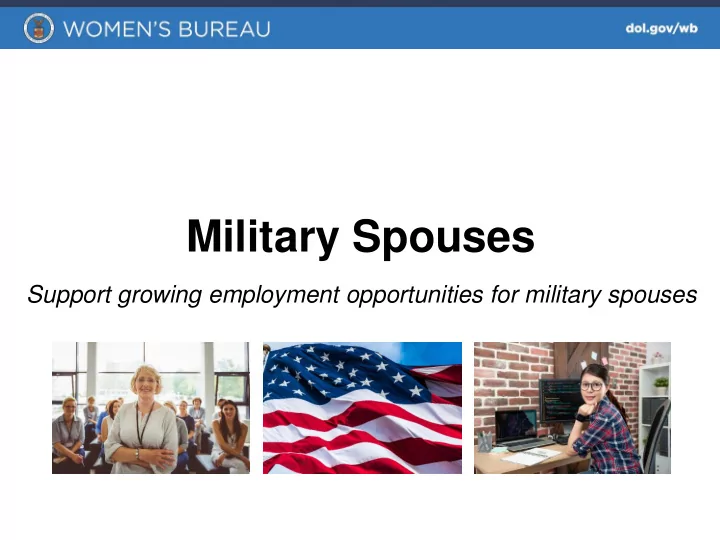 WOMEN'S BUREAU

dol.gov/wb

Military Spouses

Support growing employment opportunities for military spouses